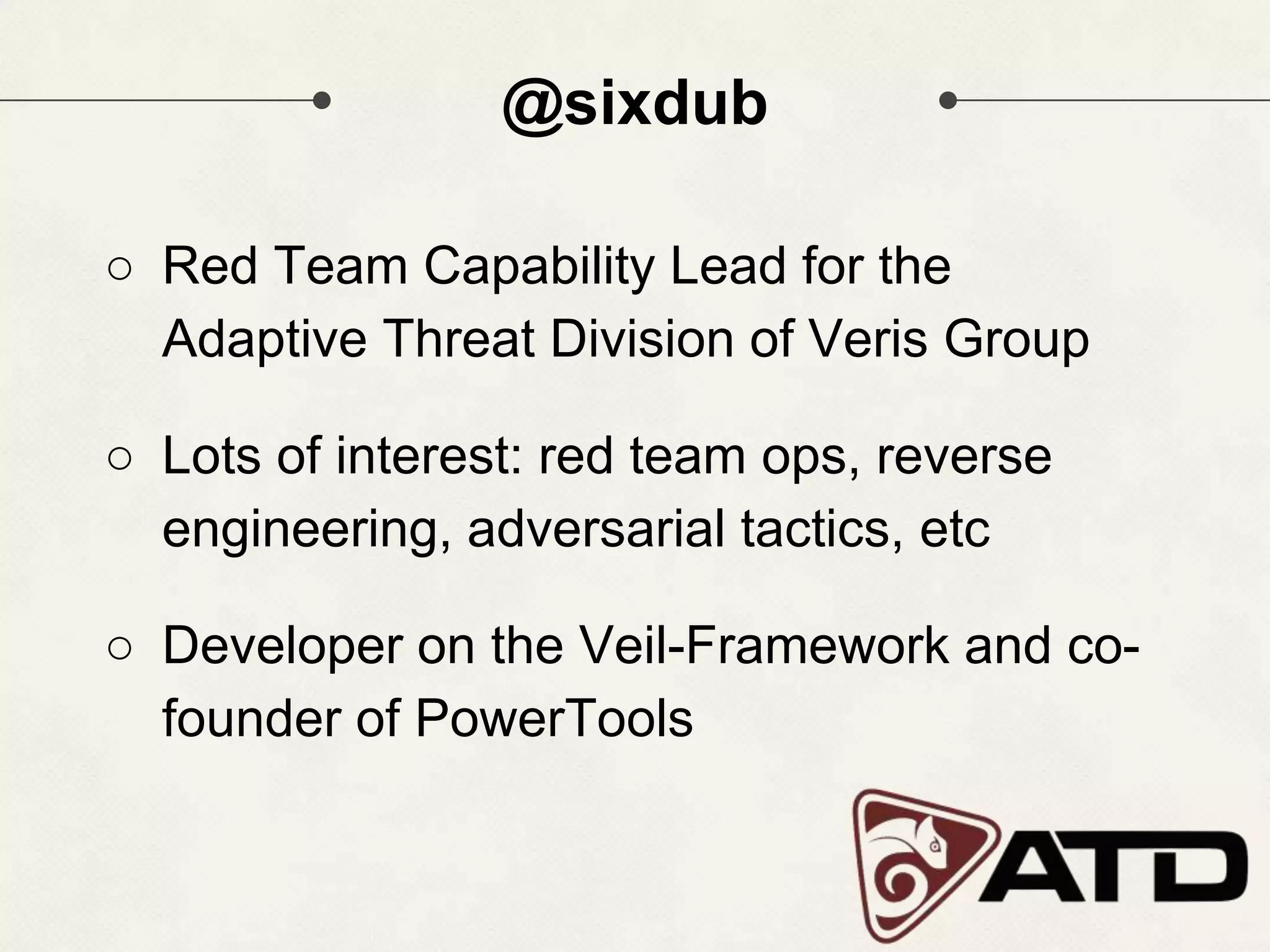 @sixdub

○ Red Team Capability Lead for the Adaptive Threat Division of Veris Group

○ Lots of interest: red team ops, reverse engineering, adversarial tactics, etc

○ Developer on the Veil-Framework and co-founder of PowerTools

ATD